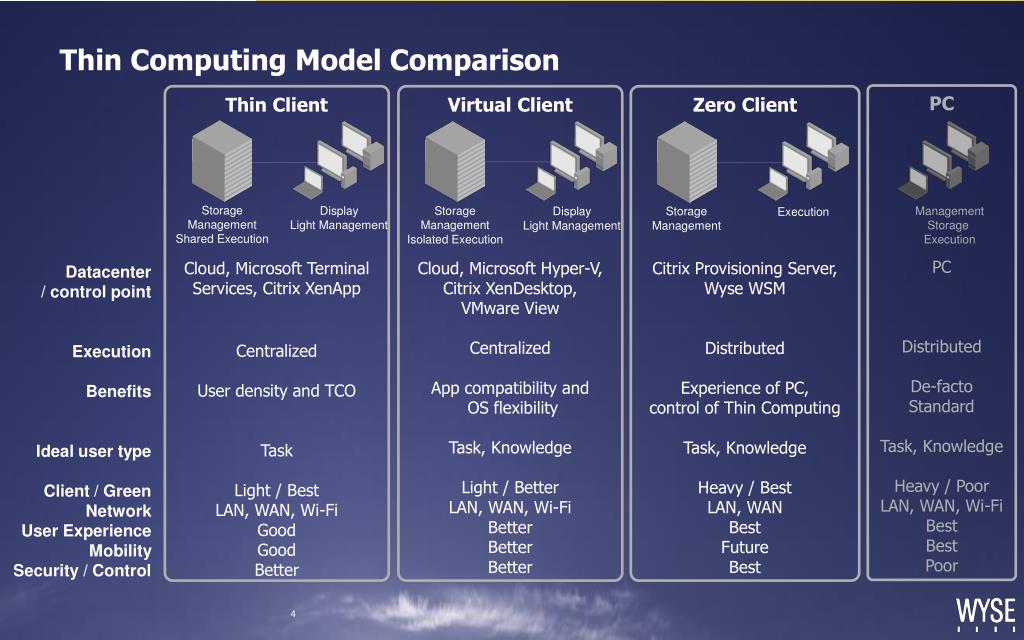 Thin Computing Model Comparison

| | Thin Client | Virtual Client | Zero Client | PC |
|---|---|---|---|---|
| | Storage Management Shared Execution / Display Light Management | Storage Management Isolated Execution / Display Light Management | Storage Management / Execution | Management Storage Execution |
| Datacenter / control point | Cloud, Microsoft Terminal Services, Citrix XenApp | Cloud, Microsoft Hyper-V, Citrix XenDesktop, VMware View | Citrix Provisioning Server, Wyse WSM | PC |
| Execution | Centralized | Centralized | Distributed | Distributed |
| Benefits | User density and TCO | App compatibility and OS flexibility | Experience of PC, control of Thin Computing | De-facto Standard |
| Ideal user type | Task | Task, Knowledge | Task, Knowledge | Task, Knowledge |
| Client / Green | Light / Best | Light / Better | Heavy / Best | Heavy / Poor |
| Network | LAN, WAN, Wi-Fi | LAN, WAN, Wi-Fi | LAN, WAN | LAN, WAN, Wi-Fi |
| User Experience | Good | Better | Best | Best |
| Mobility | Good | Better | Future | Best |
| Security / Control | Better | Better | Best | Poor |

4

WYSE